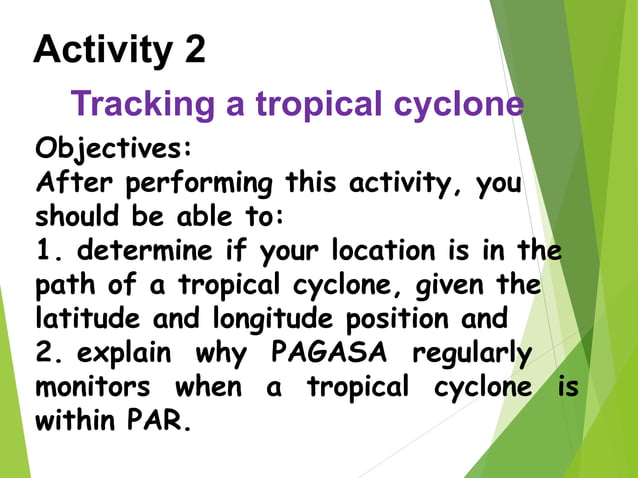 Activity 2

Tracking a tropical cyclone

Objectives:
After performing this activity, you should be able to:
1. determine if your location is in the path of a tropical cyclone, given the latitude and longitude position and
2. explain why PAGASA regularly monitors when a tropical cyclone is within PAR.